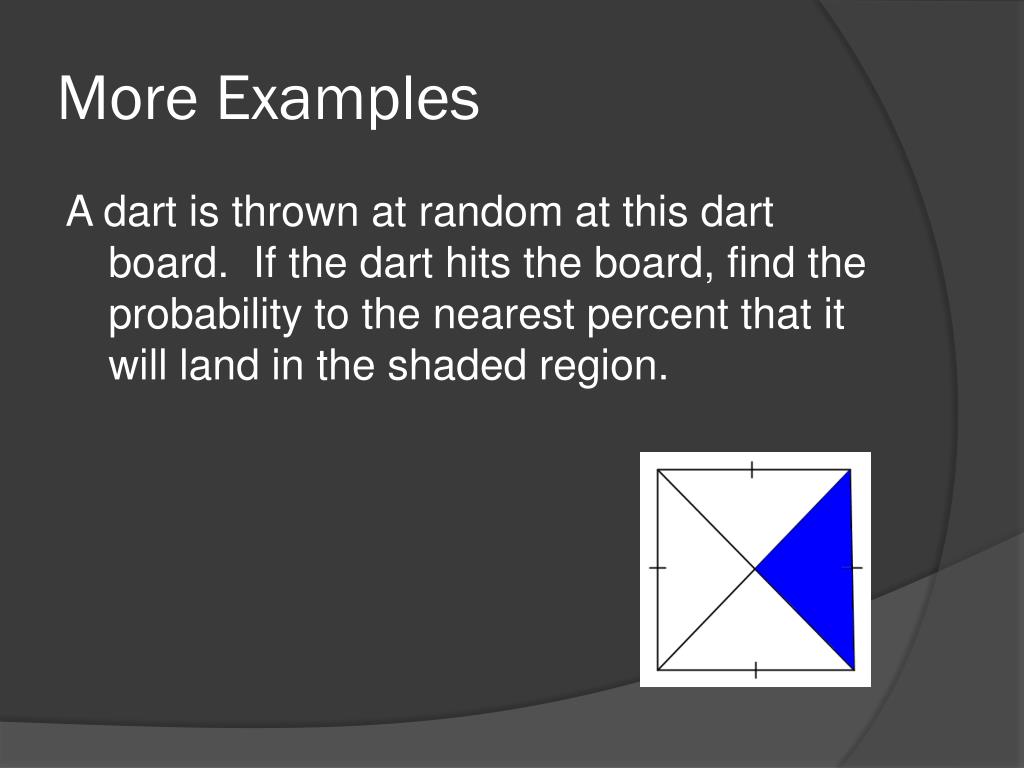 More Examples

A dart is thrown at random at this dart board. If the dart hits the board, find the probability to the nearest percent that it will land in the shaded region.